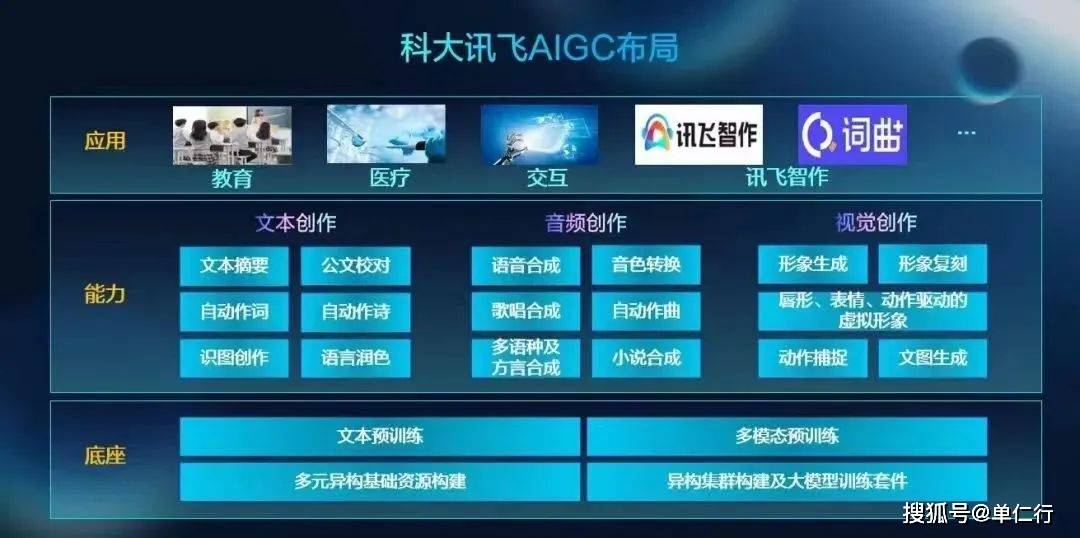 科大讯飞AIGC布局

应用

讯飞智作

词曲

...

教育

医疗

交互

讯飞智作

能力

文本创作

文本摘要

公文校对

自动作词

自动作诗

识图创作

语言润色

音频创作

语音合成

音色转换

歌唱合成

自动作曲

多语种及方言合成

小说合成

视觉创作

形象生成

形象复刻

唇形、表情、动作驱动的虚拟形象

动作捕捉

文图生成

底座

文本预训练

多模态预训练

多元异构基础资源构建

异构集群构建及大模型训练套件

搜狐号@单仁行